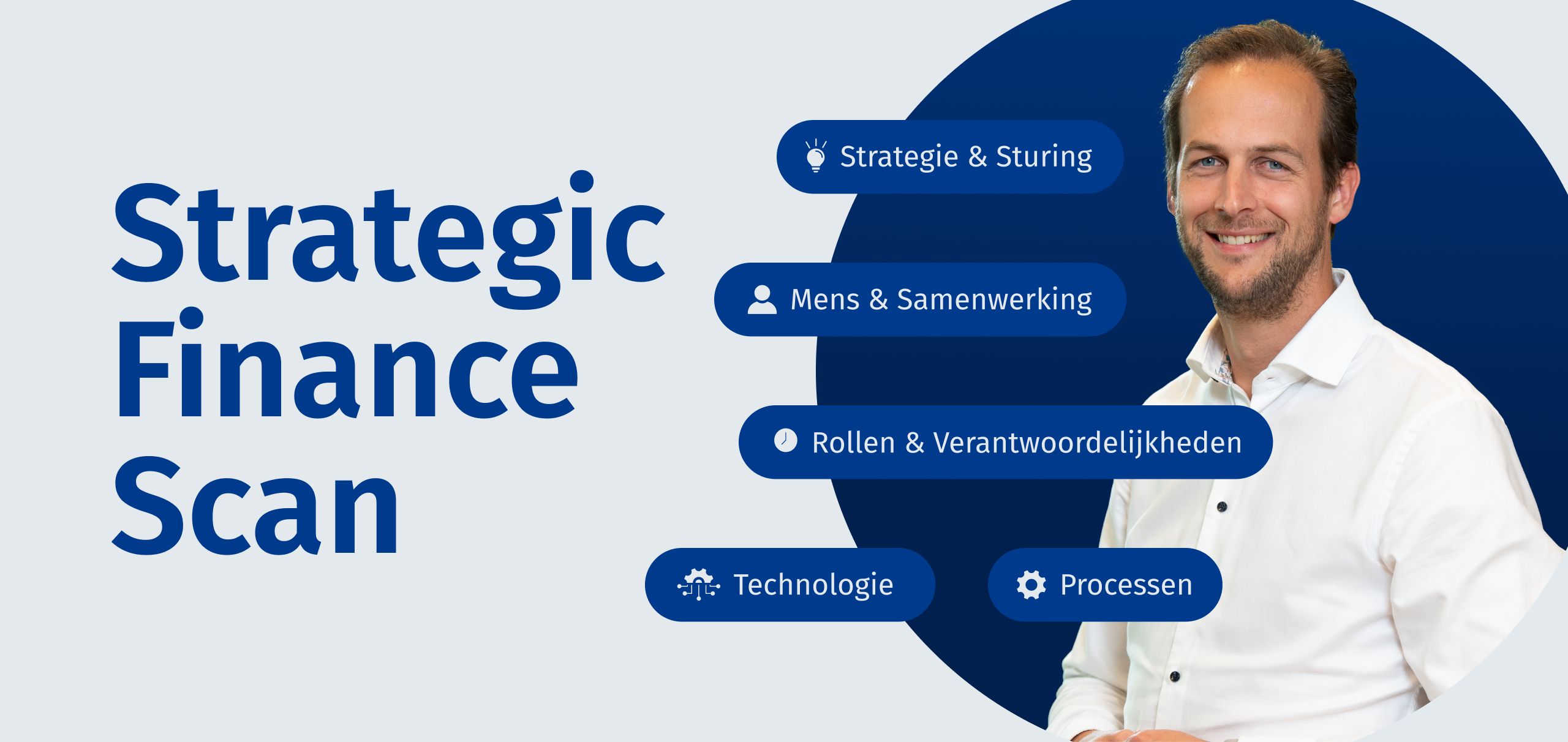 Strategic Finance Scan

Strategie & Sturing

Mens & Samenwerking

Rollen & Verantwoordelijkheden

Technologie

Processen